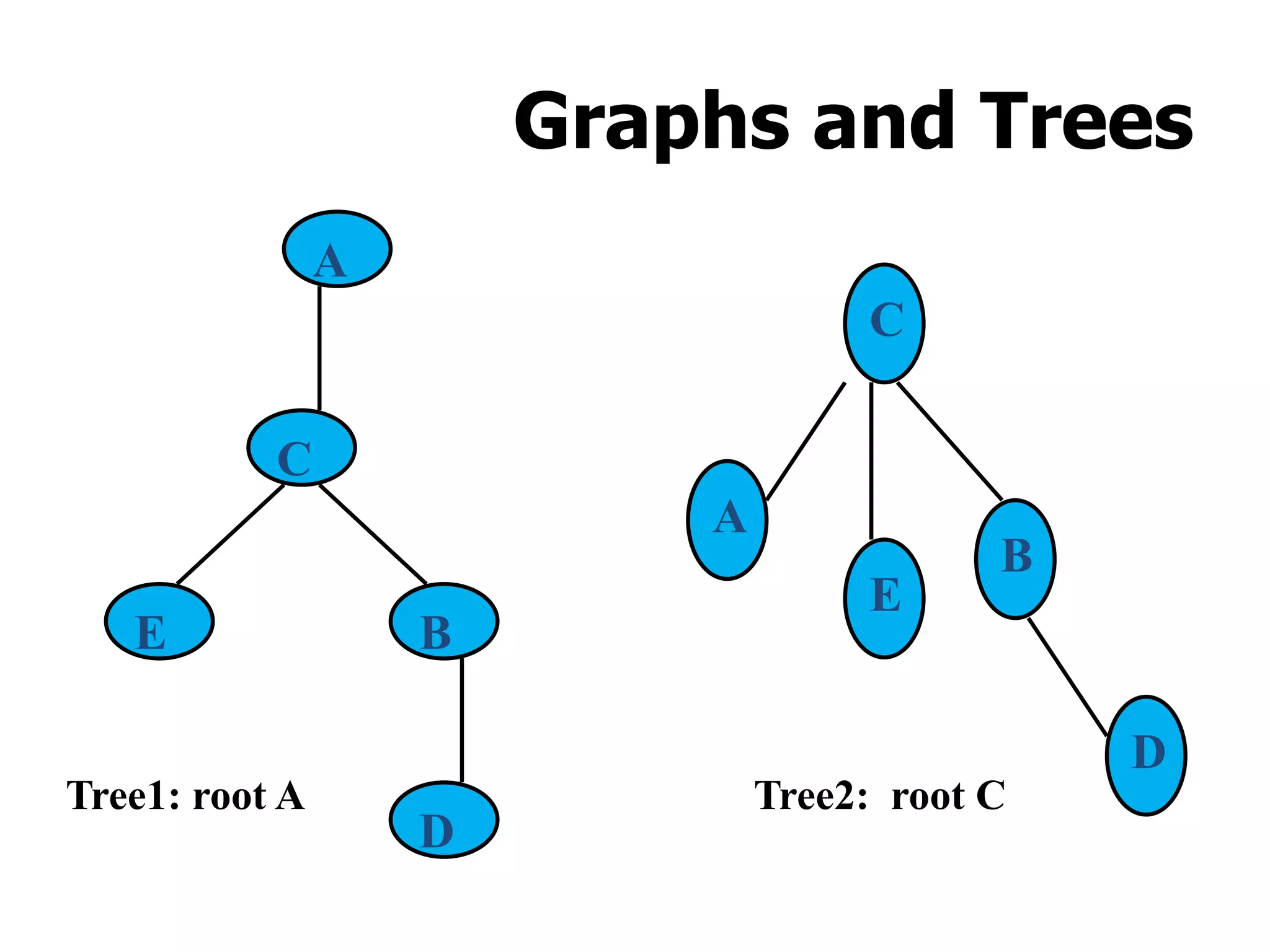 Graphs and Trees

A

C

E

B

D

Tree1: root A

C

A

E

B

D

Tree2: root C